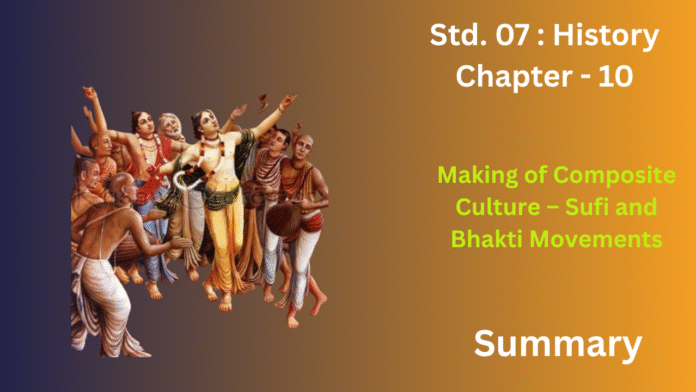 Std. 07 : History
Chapter - 10

Making of Composite Culture – Sufi and Bhakti Movements

Summary